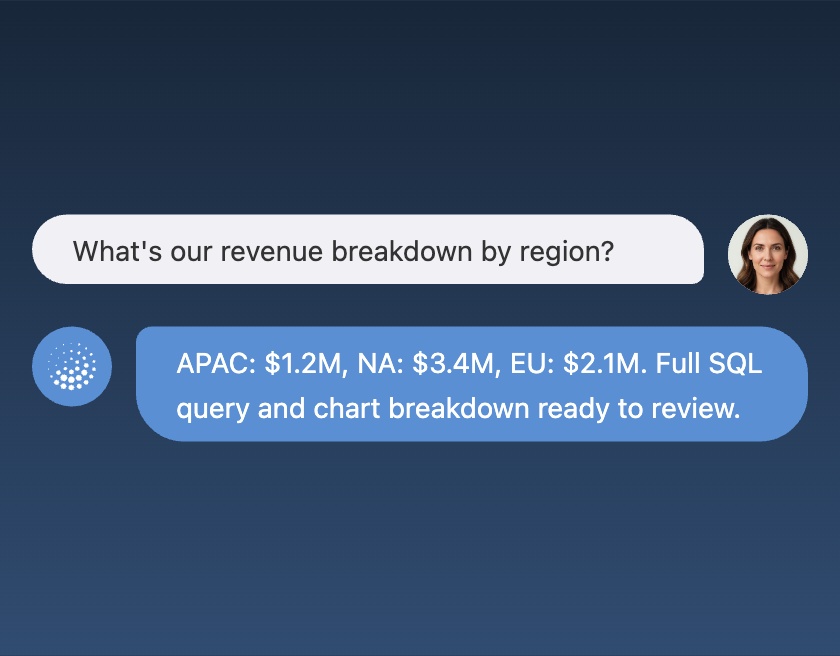 What's our revenue breakdown by region?

APAC: \$1.2M, NA: \$3.4M, EU: \$2.1M. Full SQL query and chart breakdown ready to review.